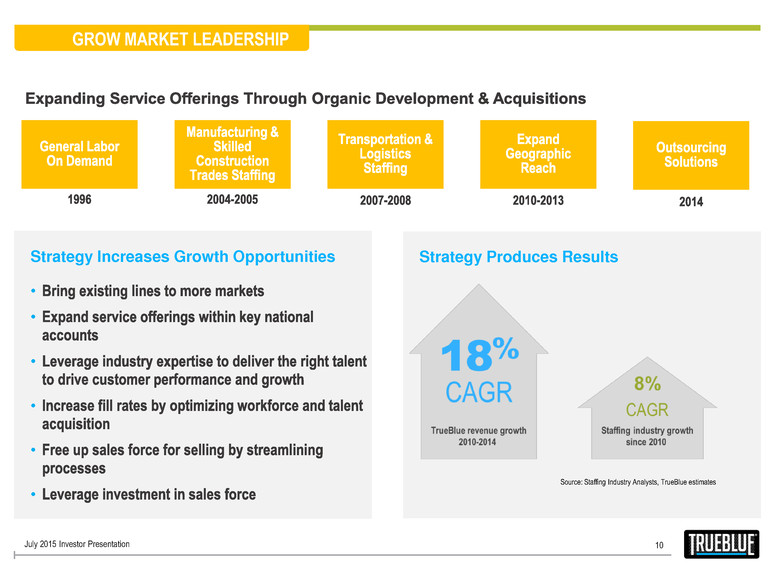 GROW MARKET LEADERSHIP

Expanding Service Offerings Through Organic Development & Acquisitions

General Labor On Demand
1996

Manufacturing & Skilled Construction Trades Staffing
2004-2005

Transportation & Logistics Staffing
2007-2008

Expand Geographic Reach
2010-2013

Outsourcing Solutions
2014

Strategy Increases Growth Opportunities

• Bring existing lines to more markets
• Expand service offerings within key national accounts
• Leverage industry expertise to deliver the right talent to drive customer performance and growth
• Increase fill rates by optimizing workforce and talent acquisition
• Free up sales force for selling by streamlining processes
• Leverage investment in sales force

Strategy Produces Results

18% CAGR
TrueBlue revenue growth 2010-2014

8% CAGR
Staffing industry growth since 2010

Source: Staffing Industry Analysts, TrueBlue estimates

July 2015 Investor Presentation
10
TRUEBLUE